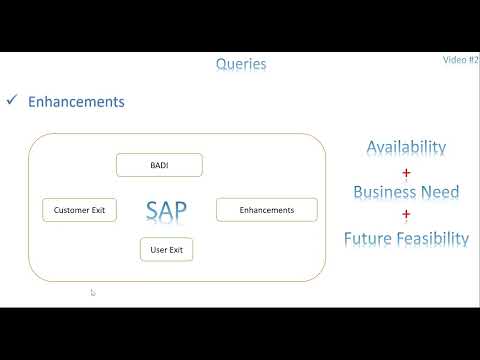 Queries

Video #2

✓ Enhancements

BADI

Customer Exit

SAP

Enhancements

User Exit

Availability
+
Business Need
+
Future Feasibility